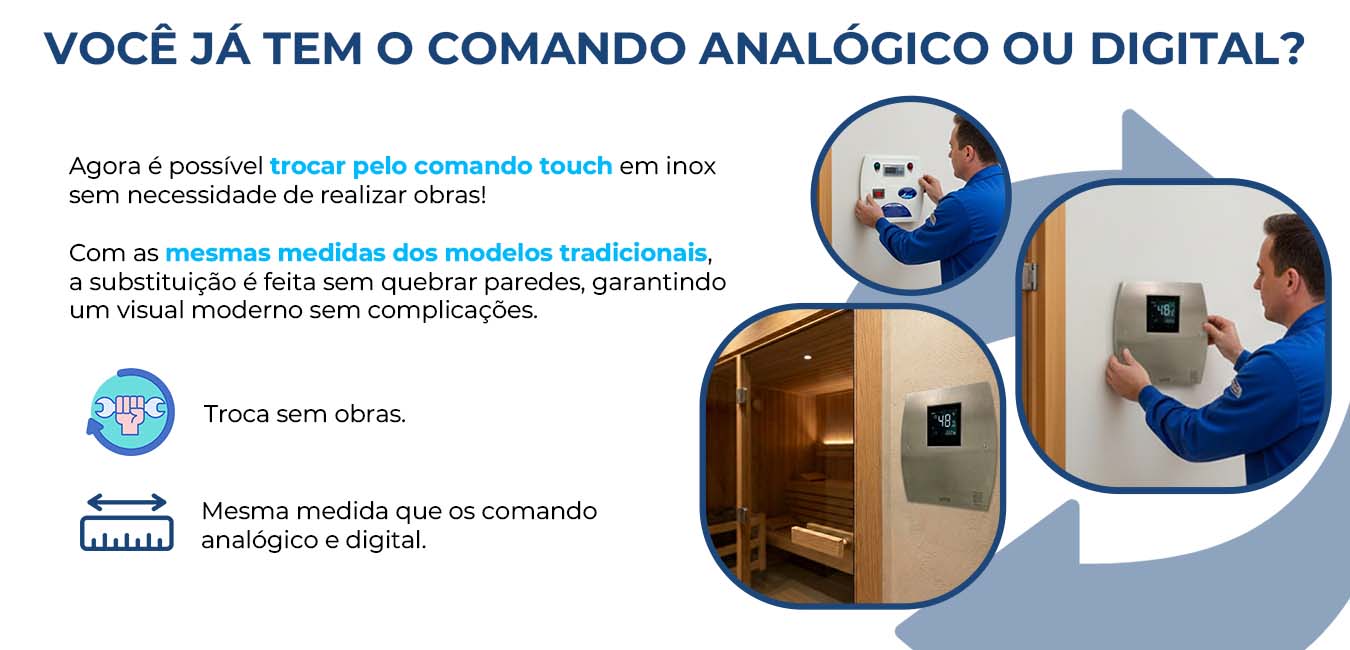 VOCÊ JÁ TEM O COMANDO ANALÓGICO OU DIGITAL?

Agora é possível trocar pelo comando touch em inox sem necessidade de realizar obras!

Com as mesmas medidas dos modelos tradicionais, a substituição é feita sem quebrar paredes, garantindo um visual moderno sem complicações.

Troca sem obras.

Mesma medida que os comando analógico e digital.

48

48